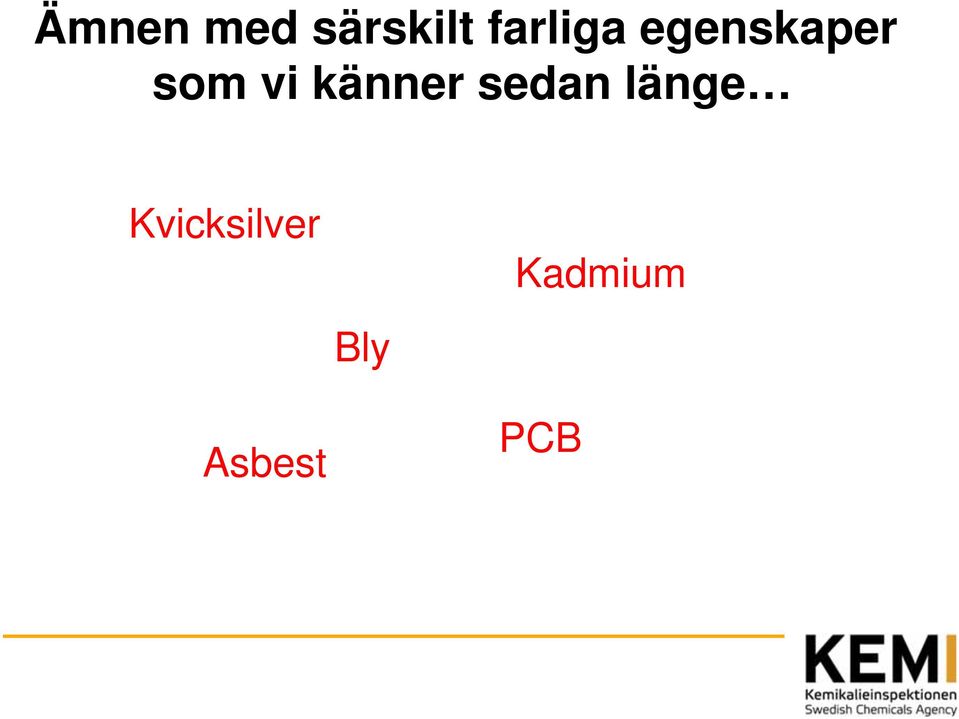 Ämnen med särskilt farliga egenskaper som vi känner sedan länge…

Kvicksilver

Kadmium

Bly

PCB

Asbest

KEMI
Kemikalieinspektionen
Swedish Chemicals Agency